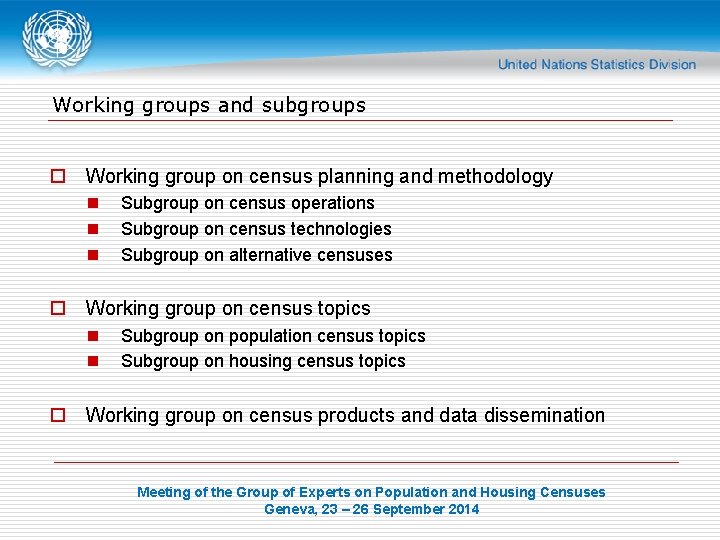 United Nations Statistics Division

Working groups and subgroups

Working group on census planning and methodology

Subgroup on census operations

Subgroup on census technologies

Subgroup on alternative censuses

Working group on census topics

Subgroup on population census topics

Subgroup on housing census topics

Working group on census products and data dissemination

Meeting of the Group of Experts on Population and Housing Censuses
Geneva, 23 – 26 September 2014